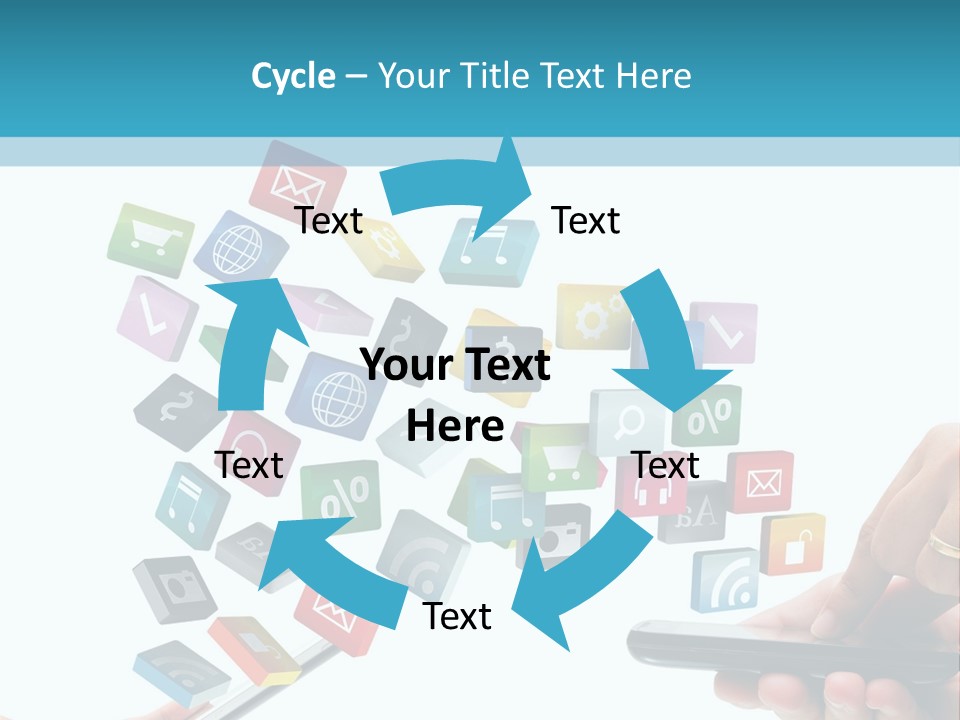 Cycle – Your Title Text Here

Text

Text

Your Text Here

Text

Text

Text